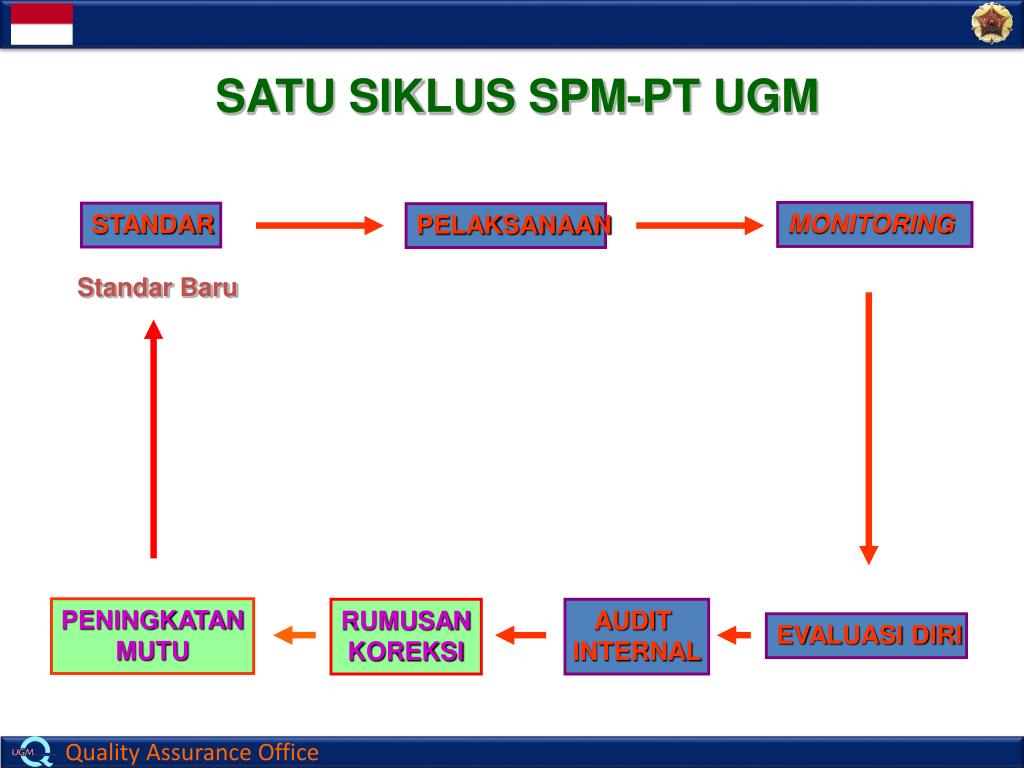 SATU SIKLUS SPM-PT UGM

STANDAR

PELAKSANAAN

MONITORING

Standar Baru

EVALUASI DIRI

AUDIT INTERNAL

RUMUSAN KOREKSI

PENINGKATAN MUTU

UGM

Quality Assurance Office